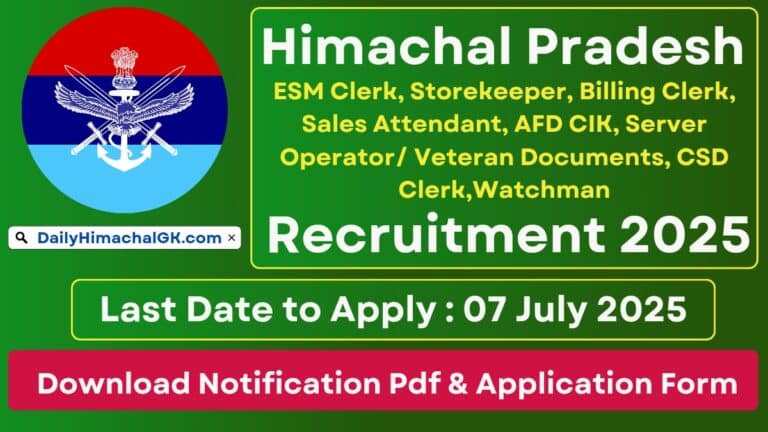 DailyHimachalGK.com ×

Himachal Pradesh

ESM Clerk, Storekeeper, Billing Clerk, Sales Attendant, AFD CIK, Server Operator/ Veteran Documents, CSD Clerk,Watchman

Recruitment 2025

Last Date to Apply : 07 July 2025

Download Notification Pdf & Application Form